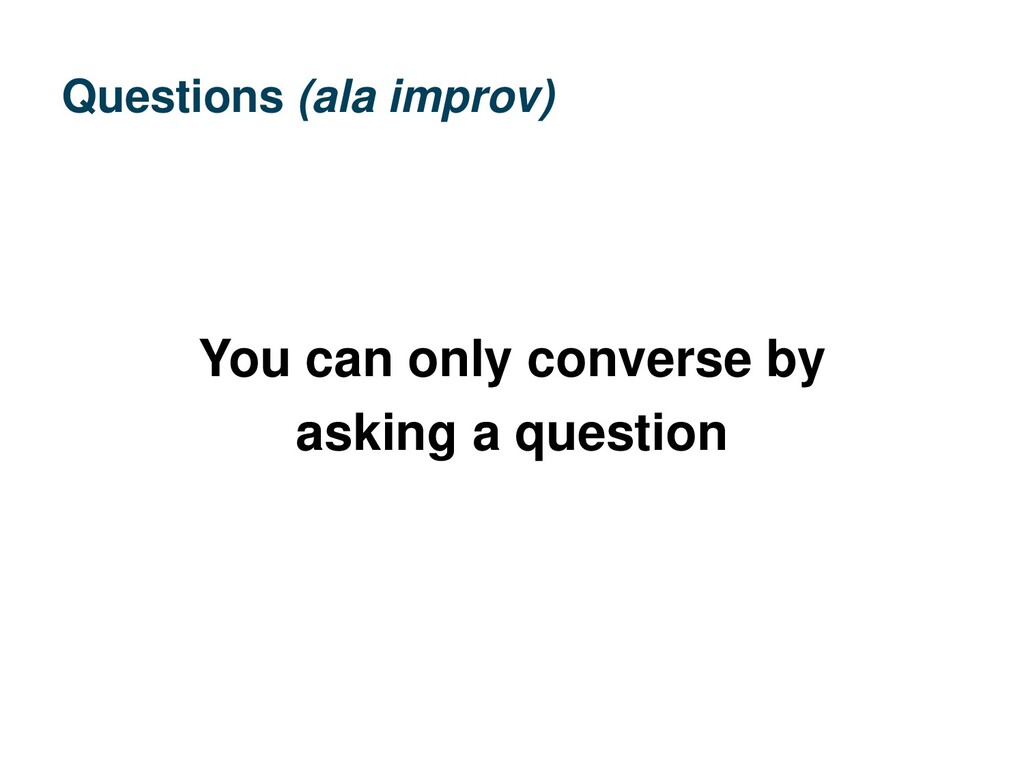 Questions (ala improv)

You can only converse by asking a question